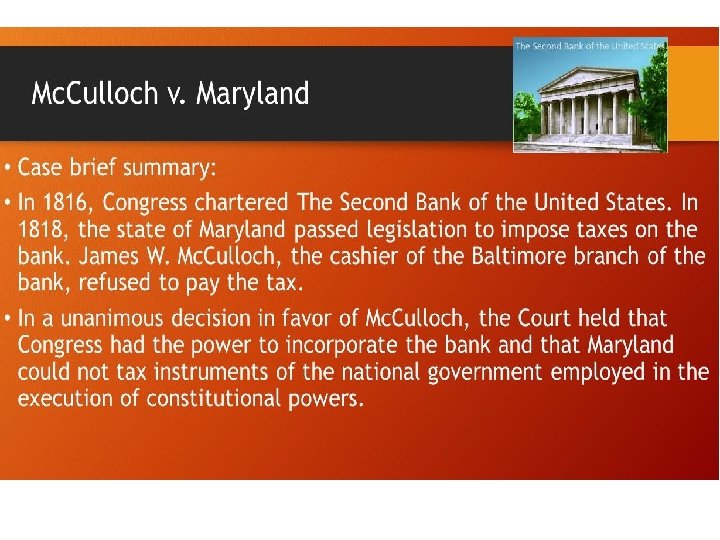 McCulloch v. Maryland

The Second Bank of the United States

• Case brief summary:

• In 1816, Congress chartered The Second Bank of the United States. In 1818, the state of Maryland passed legislation to impose taxes on the bank. James W. McCulloch, the cashier of the Baltimore branch of the bank, refused to pay the tax.

• In a unanimous decision in favor of McCulloch, the Court held that Congress had the power to incorporate the bank and that Maryland could not tax instruments of the national government employed in the execution of constitutional powers.